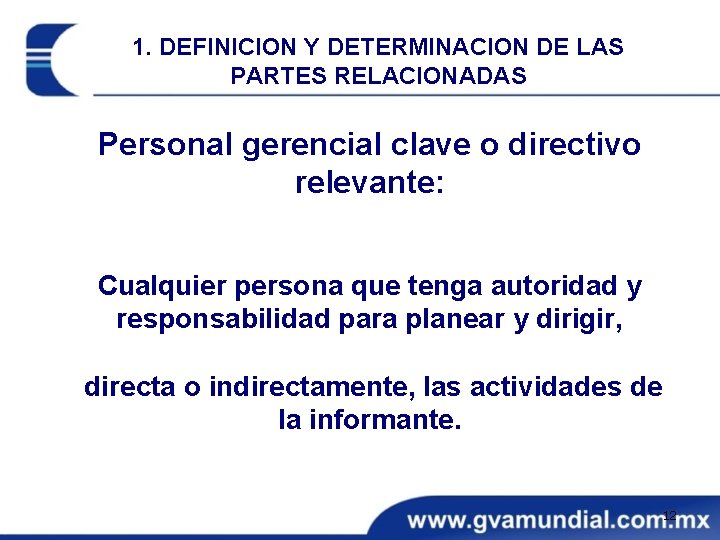 1. DEFINICION Y DETERMINACION DE LAS PARTES RELACIONADAS

Personal gerencial clave o directivo relevante:

Cualquier persona que tenga autoridad y responsabilidad para planear y dirigir,

directa o indirectamente, las actividades de la informante.

12

www.gvamundial.com.mx